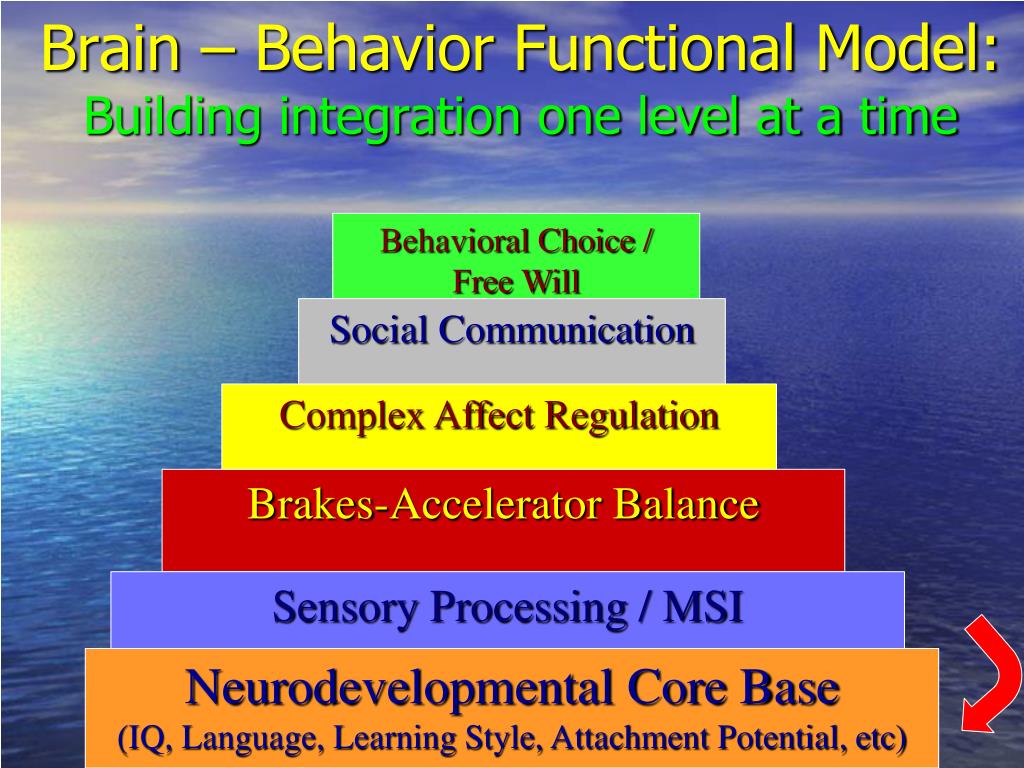 Brain – Behavior Functional Model:
Building integration one level at a time

Behavioral Choice / Free Will

Social Communication

Complex Affect Regulation

Brakes-Accelerator Balance

Sensory Processing / MSI

Neurodevelopmental Core Base
(IQ, Language, Learning Style, Attachment Potential, etc)